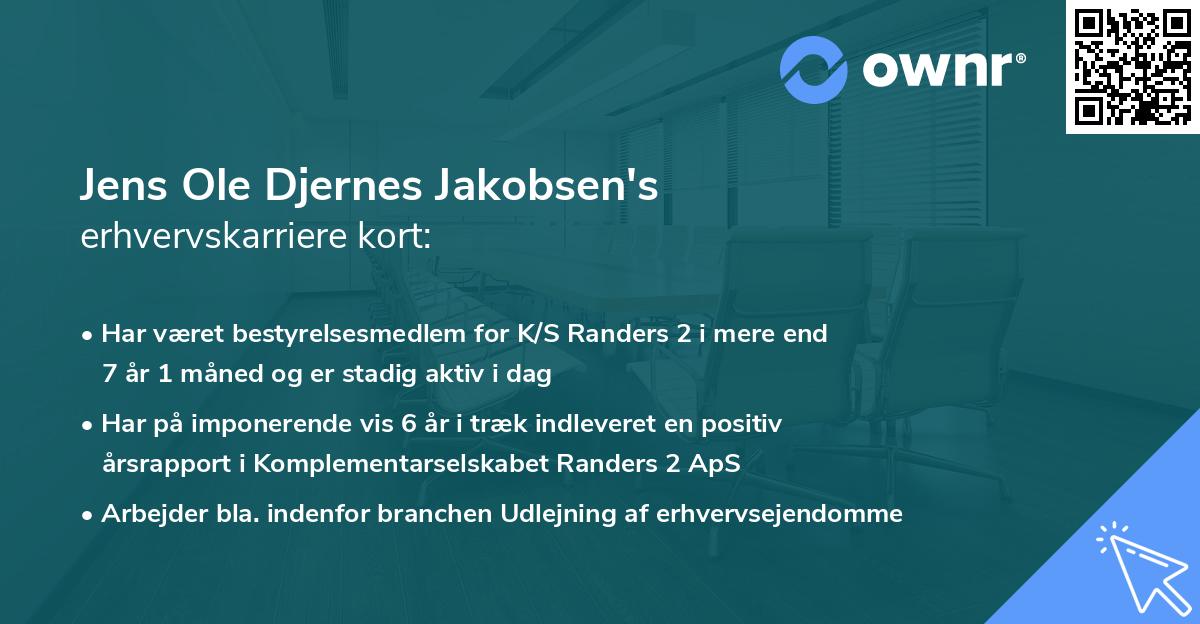 ownr®

Jens Ole Djernes Jakobsen's
erhvervskarriere kort:

• Har været bestyrelsesmedlem for K/S Randers 2 i mere end 7 år 1 måned og er stadig aktiv i dag

• Har på imponerende vis 6 år i træk indleveret en positiv årsrapport i Komplementarselskabet Randers 2 ApS

• Arbejder bla. indenfor branchen Udlejning af erhvervsejendomme